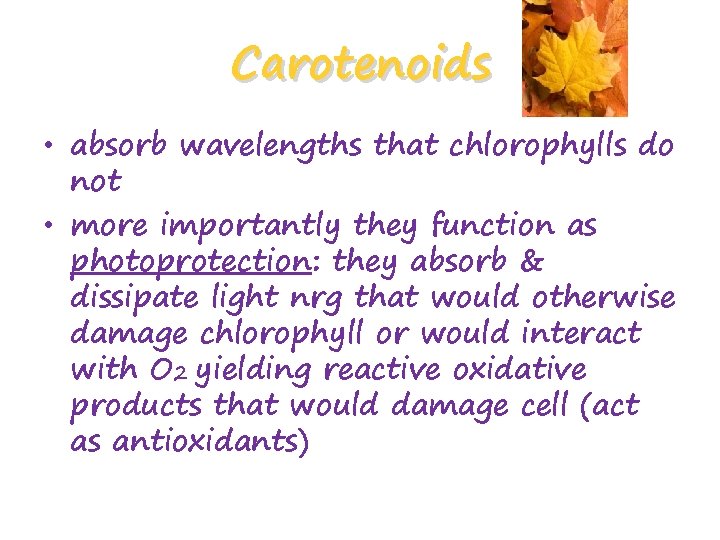 Carotenoids

• absorb wavelengths that chlorophylls do not

• more importantly they function as photoprotection: they absorb & dissipate light nrg that would otherwise damage chlorophyll or would interact with $O_2$ yielding reactive oxidative products that would damage cell (act as antioxidants)